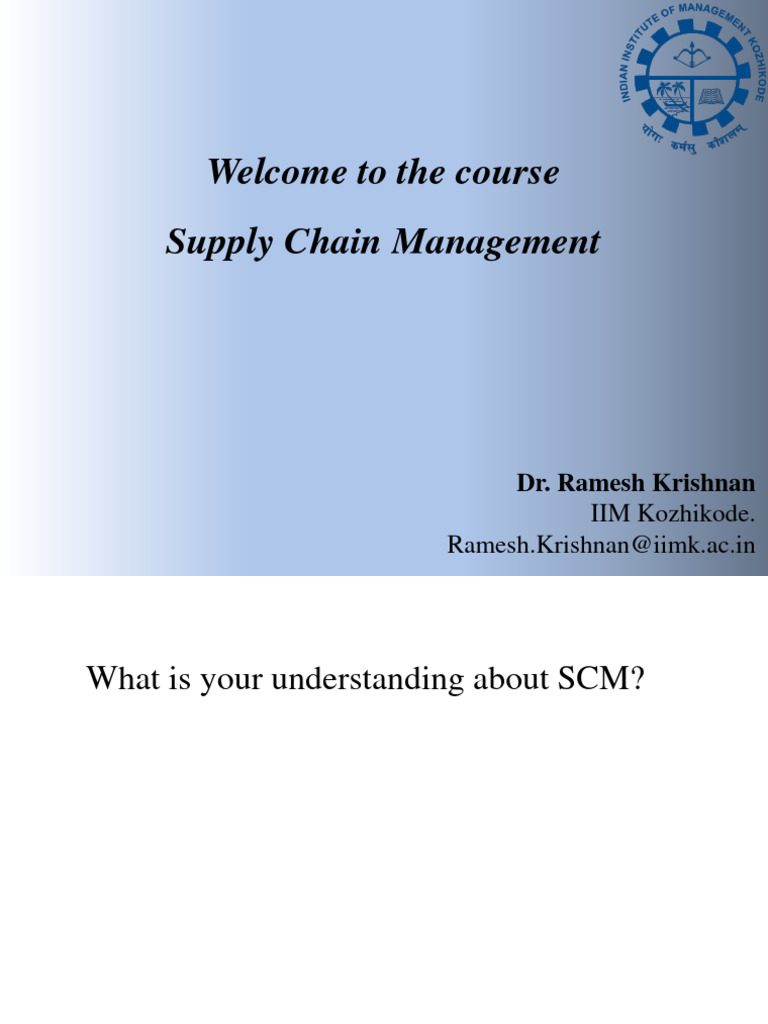 INDIAN INSTITUTE OF MANAGEMENT KOZHIKODE
योगः कर्मसु कौशलम्

Welcome to the course

Supply Chain Management

Dr. Ramesh Krishnan
IIM Kozhikode.
Ramesh.Krishnan@iimk.ac.in

What is your understanding about SCM?